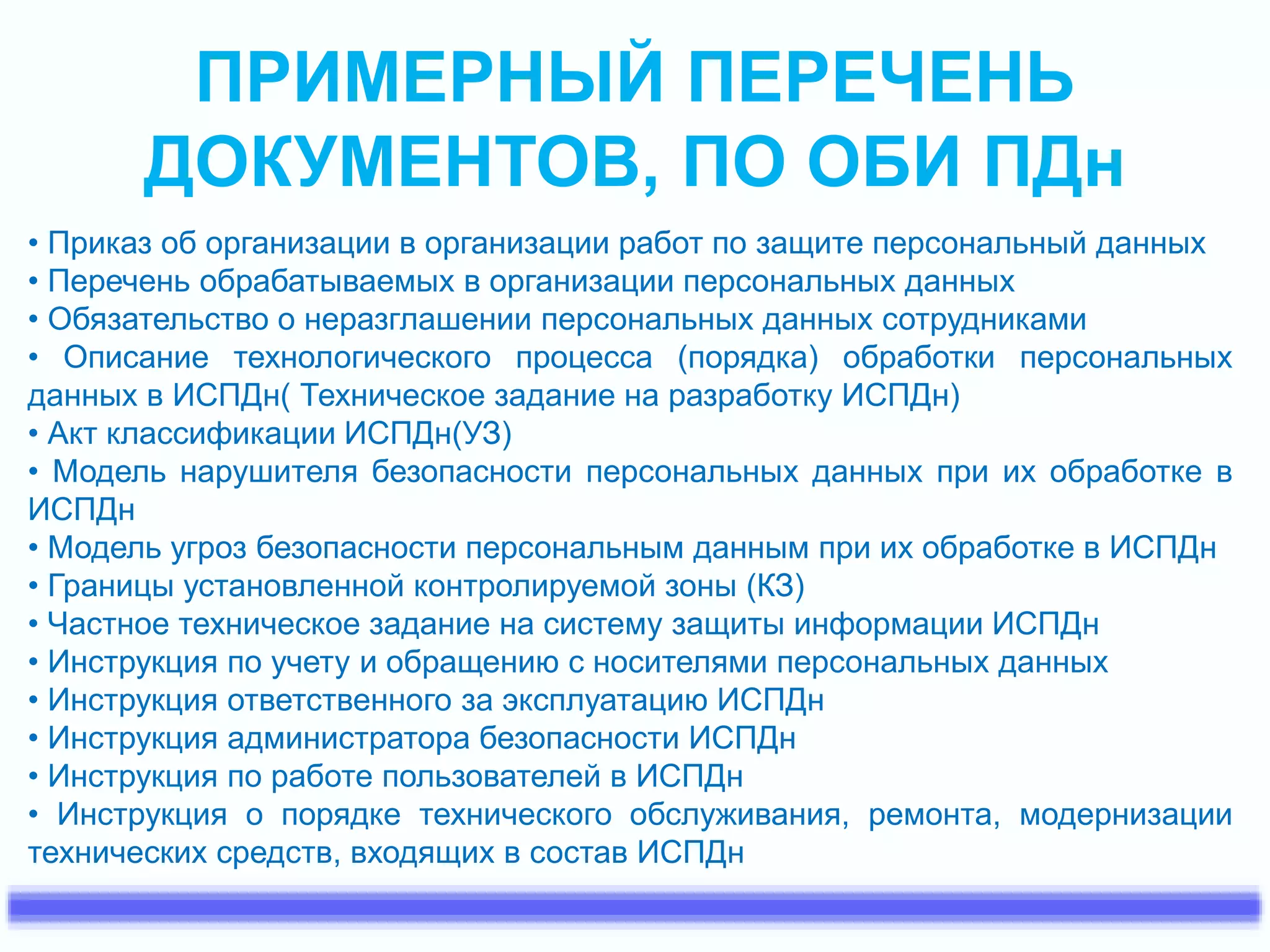 ПРИМЕРНЫЙ ПЕРЕЧЕНЬ ДОКУМЕНТОВ, ПО ОБИ ПДн

• Приказ об организации в организации работ по защите персональный данных
• Перечень обрабатываемых в организации персональных данных
• Обязательство о неразглашении персональных данных сотрудниками
• Описание технологического процесса (порядка) обработки персональных данных в ИСПДн( Техническое задание на разработку ИСПДн)
• Акт классификации ИСПДн(УЗ)
• Модель нарушителя безопасности персональных данных при их обработке в ИСПДн
• Модель угроз безопасности персональным данным при их обработке в ИСПДн
• Границы установленной контролируемой зоны (КЗ)
• Частное техническое задание на систему защиты информации ИСПДн
• Инструкция по учету и обращению с носителями персональных данных
• Инструкция ответственного за эксплуатацию ИСПДн
• Инструкция администратора безопасности ИСПДн
• Инструкция по работе пользователей в ИСПДн
• Инструкция о порядке технического обслуживания, ремонта, модернизации технических средств, входящих в состав ИСПДн